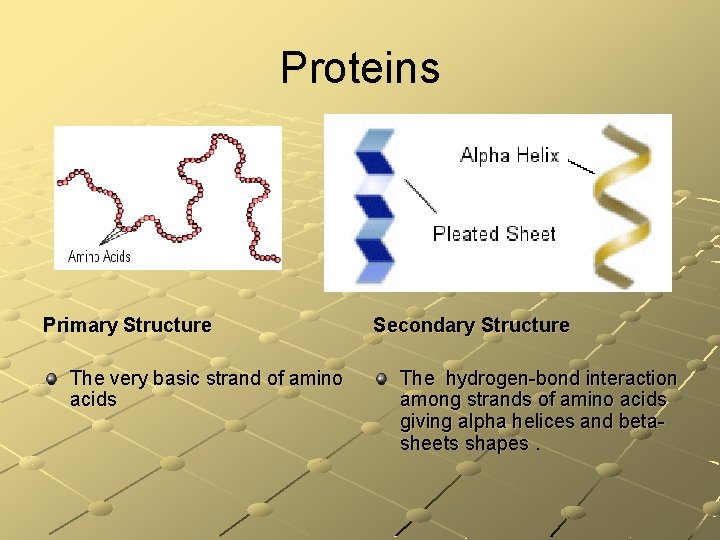 Proteins

Amino Acids

Alpha Helix

Pleated Sheet

Primary Structure

The very basic strand of amino acids

Secondary Structure

The hydrogen-bond interaction among strands of amino acids giving alpha helices and beta-sheets shapes .